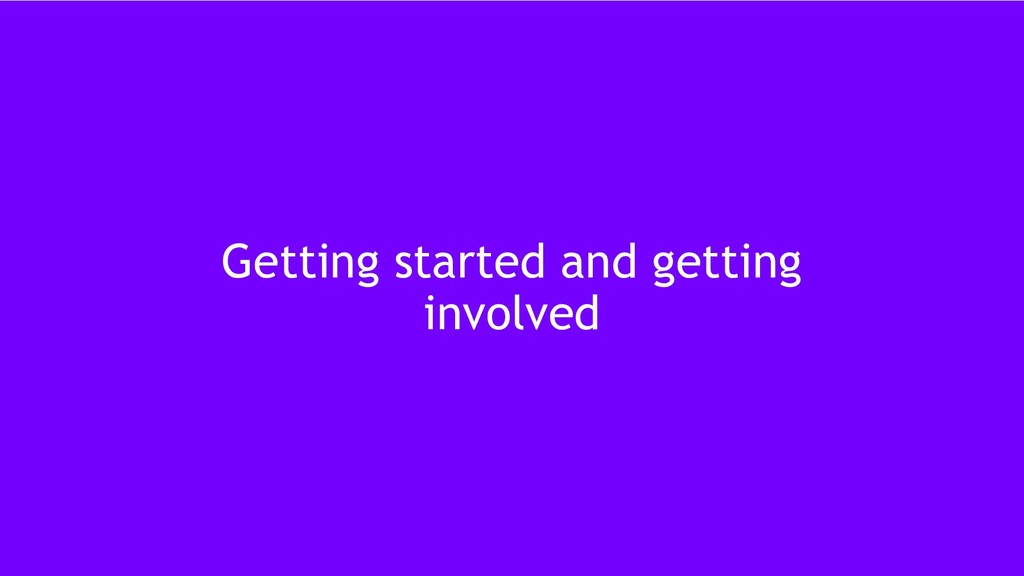 Getting started and getting involved